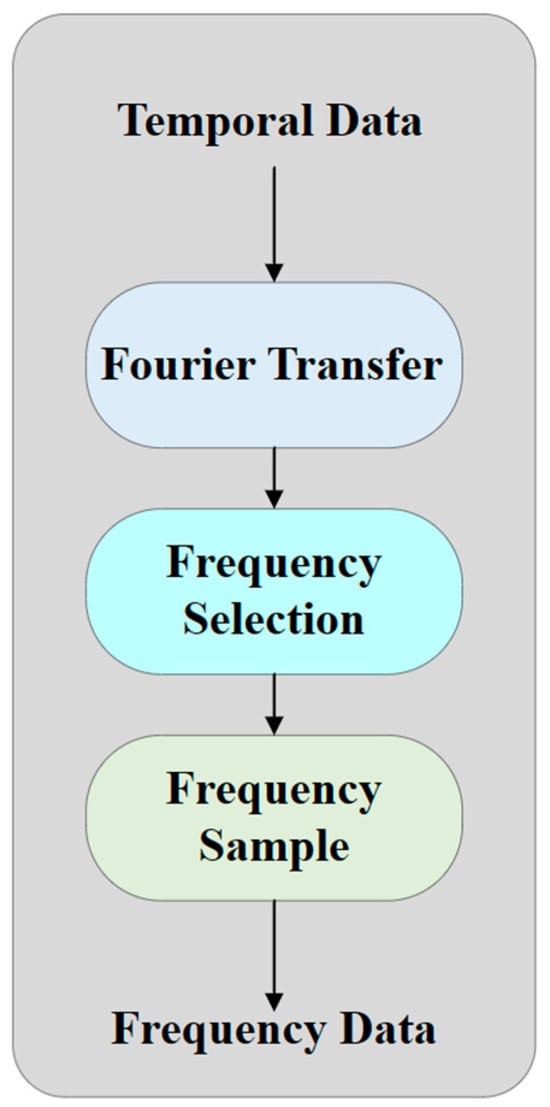 Temporal Data

Fourier Transfer

Frequency Selection

Frequency Sample

Frequency Data